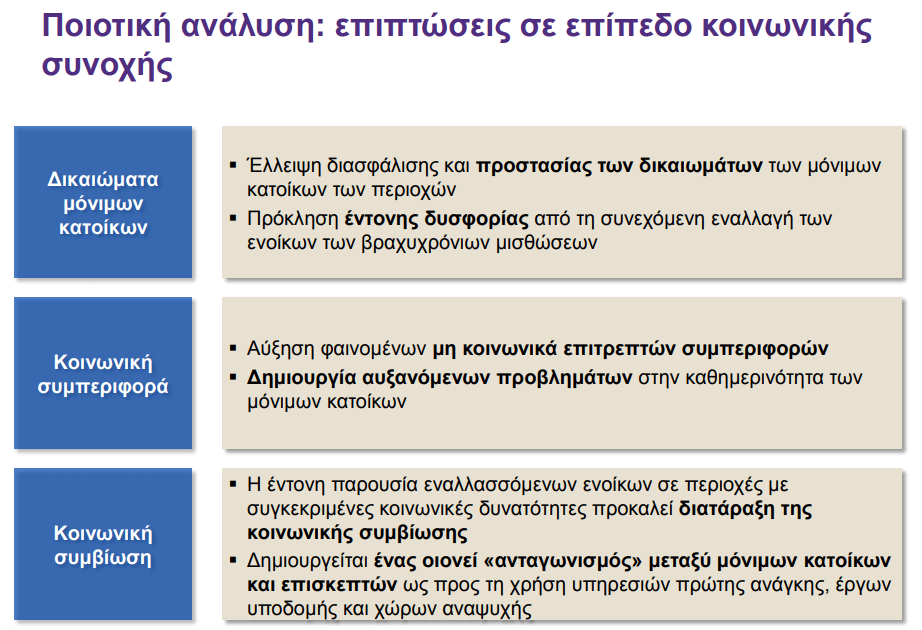 Ποιοτική ανάλυση: επιπτώσεις σε επίπεδο κοινωνικής συνοχής

Δικαιώματα μόνιμων κατοίκων

▪ Έλλειψη διασφάλισης και προστασίας των δικαιωμάτων των μόνιμων κατοίκων των περιοχών
▪ Πρόκληση έντονης δυσφορίας από τη συνεχόμενη εναλλαγή των ενοίκων των βραχυχρόνιων μισθώσεων

Κοινωνική συμπεριφορά

▪ Αύξηση φαινομένων μη κοινωνικά επιτρεπτών συμπεριφορών
▪ Δημιουργία αυξανόμενων προβλημάτων στην καθημερινότητα των μόνιμων κατοίκων

Κοινωνική συμβίωση

▪ Η έντονη παρουσία εναλλασσόμενων ενοίκων σε περιοχές με συγκεκριμένες κοινωνικές δυνατότητες προκαλεί διατάραξη της κοινωνικής συμβίωσης
▪ Δημιουργείται ένας οιονεί «ανταγωνισμός» μεταξύ μόνιμων κατοίκων και επισκεπτών ως προς τη χρήση υπηρεσιών πρώτης ανάγκης, έργων υποδομής και χώρων αναψυχής